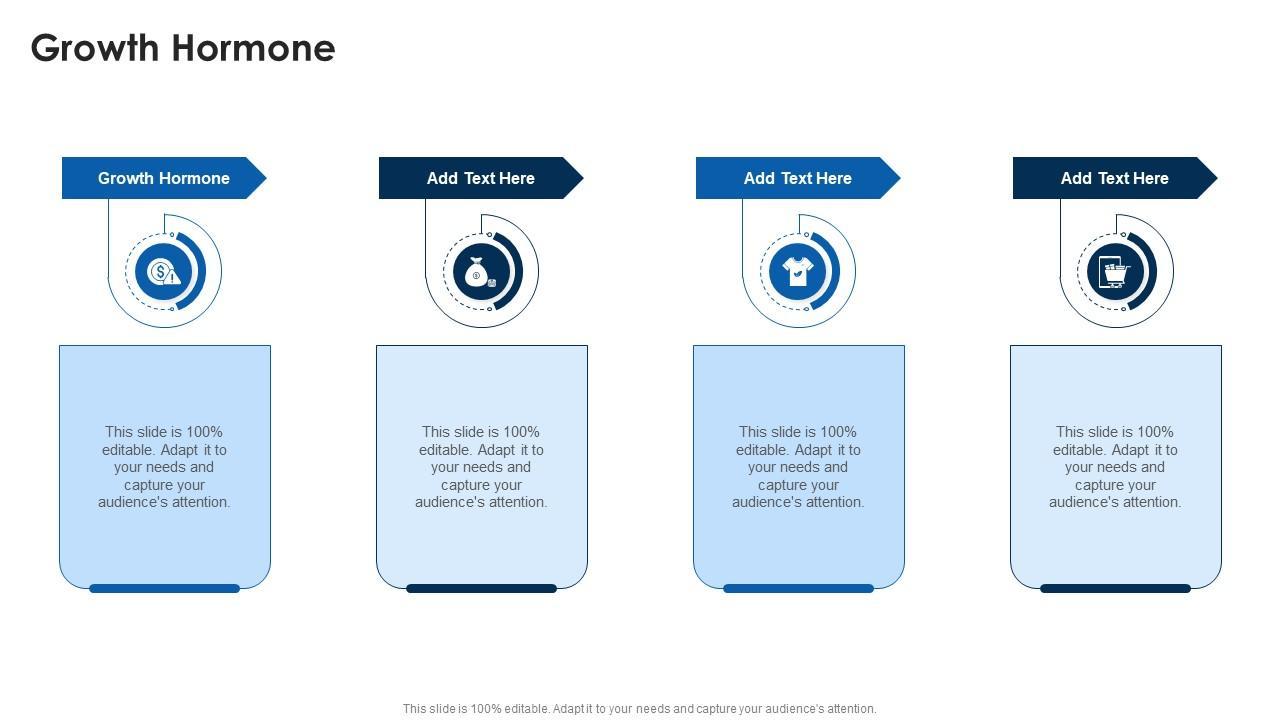 Growth Hormone

Growth Hormone

This slide is 100% editable. Adapt it to your needs and capture your audience's attention.

Add Text Here

This slide is 100% editable. Adapt it to your needs and capture your audience's attention.

Add Text Here

This slide is 100% editable. Adapt it to your needs and capture your audience's attention.

Add Text Here

This slide is 100% editable. Adapt it to your needs and capture your audience's attention.

This slide is 100% editable. Adapt it to your needs and capture your audience's attention.